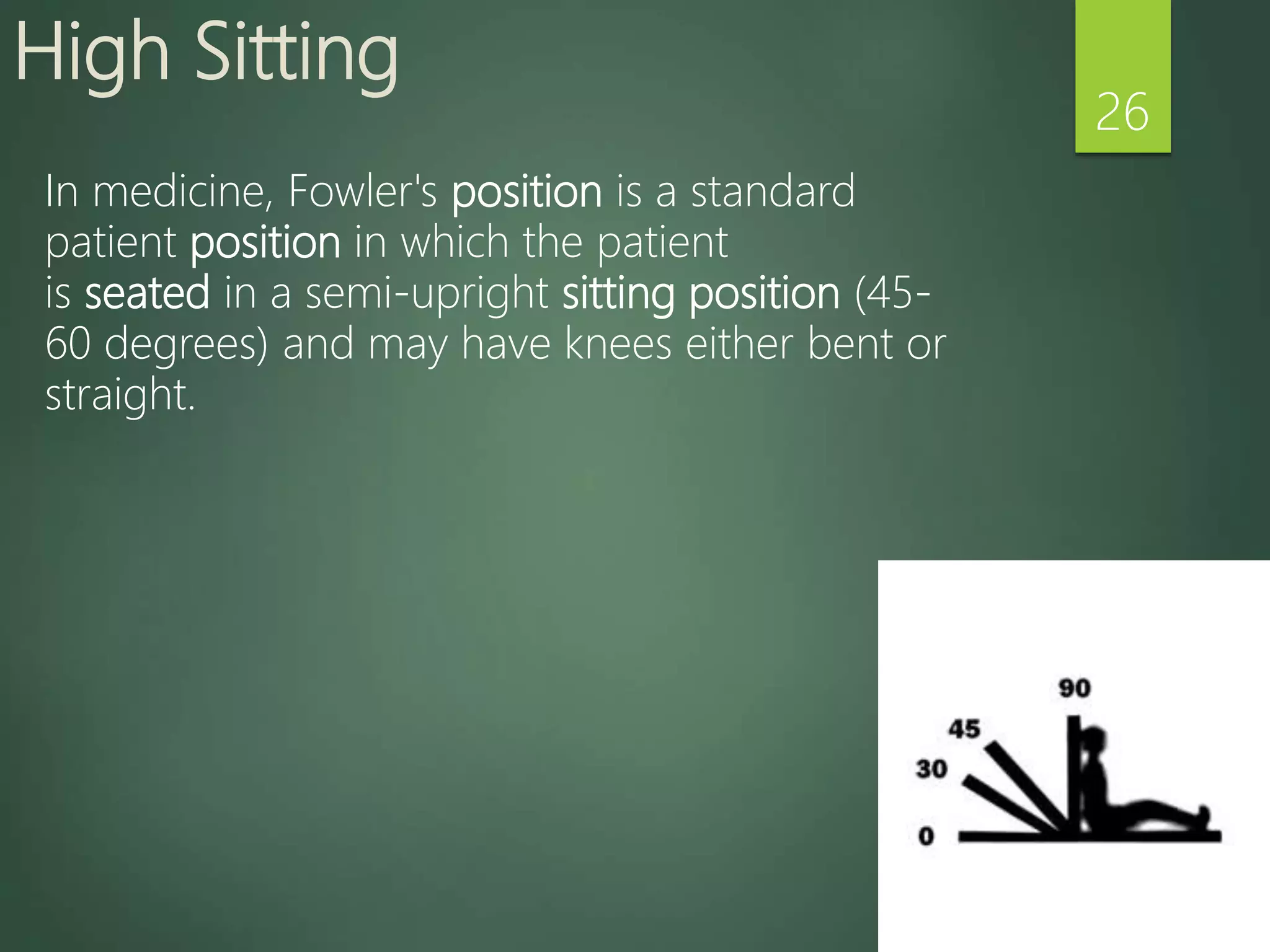 High Sitting

26

In medicine, Fowler's position is a standard patient position in which the patient is seated in a semi-upright sitting position (45-60 degrees) and may have knees either bent or straight.

90
45
30
0